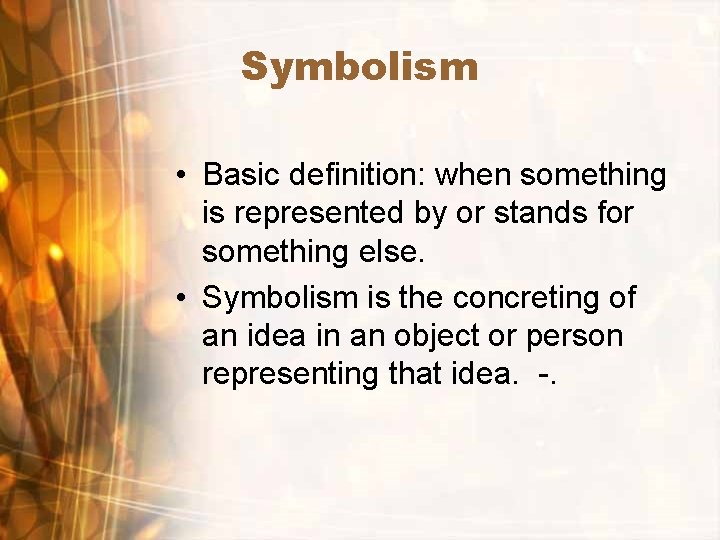 Symbolism

• Basic definition: when something is represented by or stands for something else.
• Symbolism is the concreting of an idea in an object or person representing that idea. -.